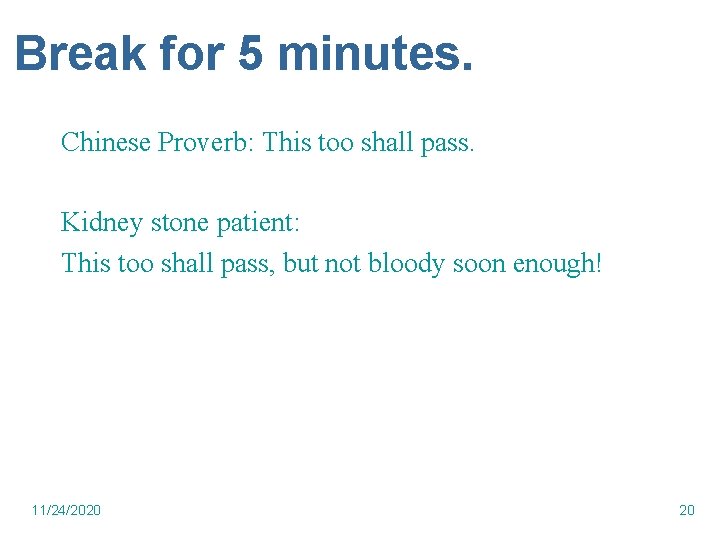 Break for 5 minutes.

Chinese Proverb: This too shall pass.

Kidney stone patient:
This too shall pass, but not bloody soon enough!

11/24/2020

20